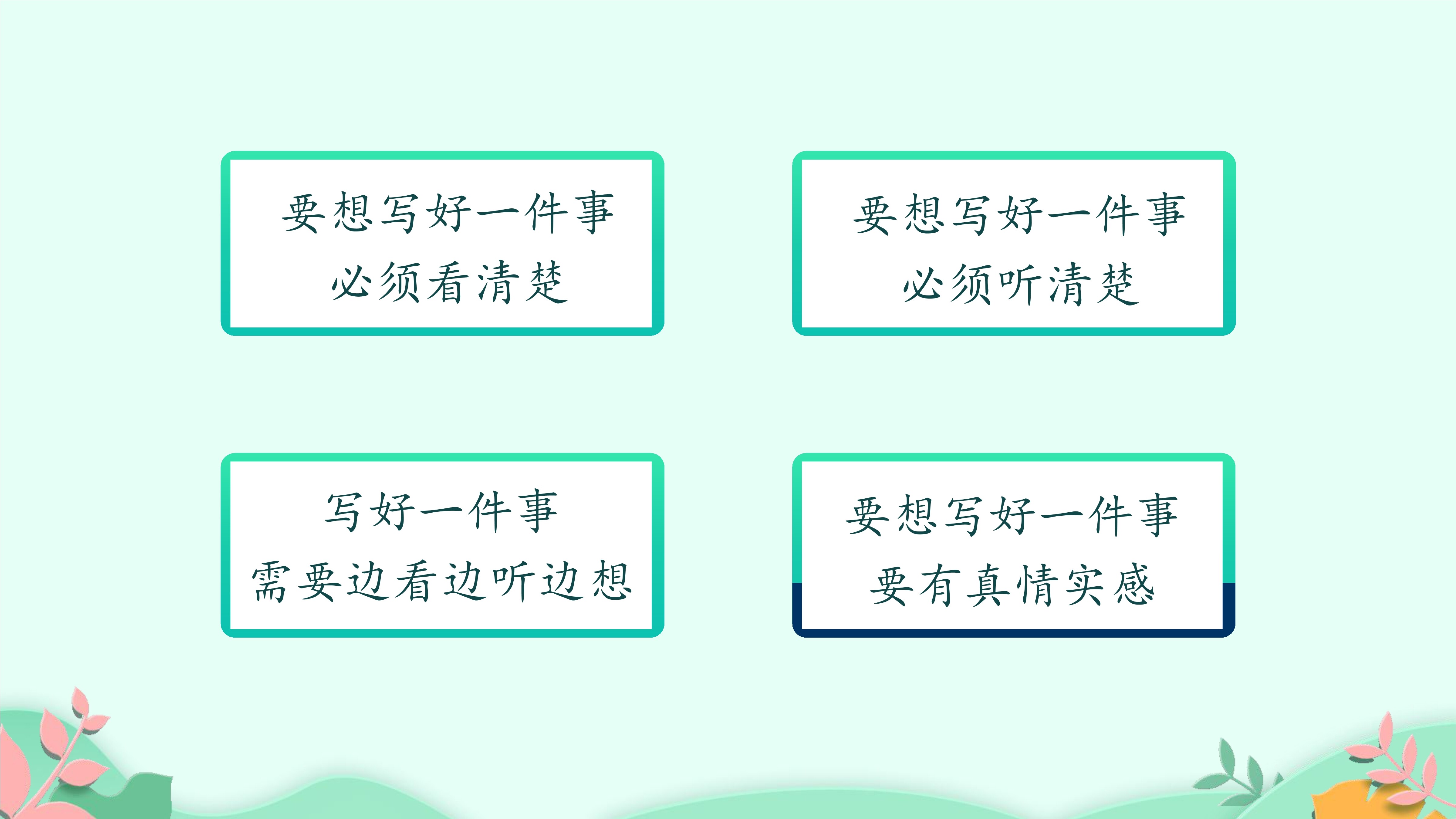 要想写好一件事
必须看清楚

要想写好一件事
必须听清楚

写好一件事
需要边看边听边想

要想写好一件事
要有真情实感